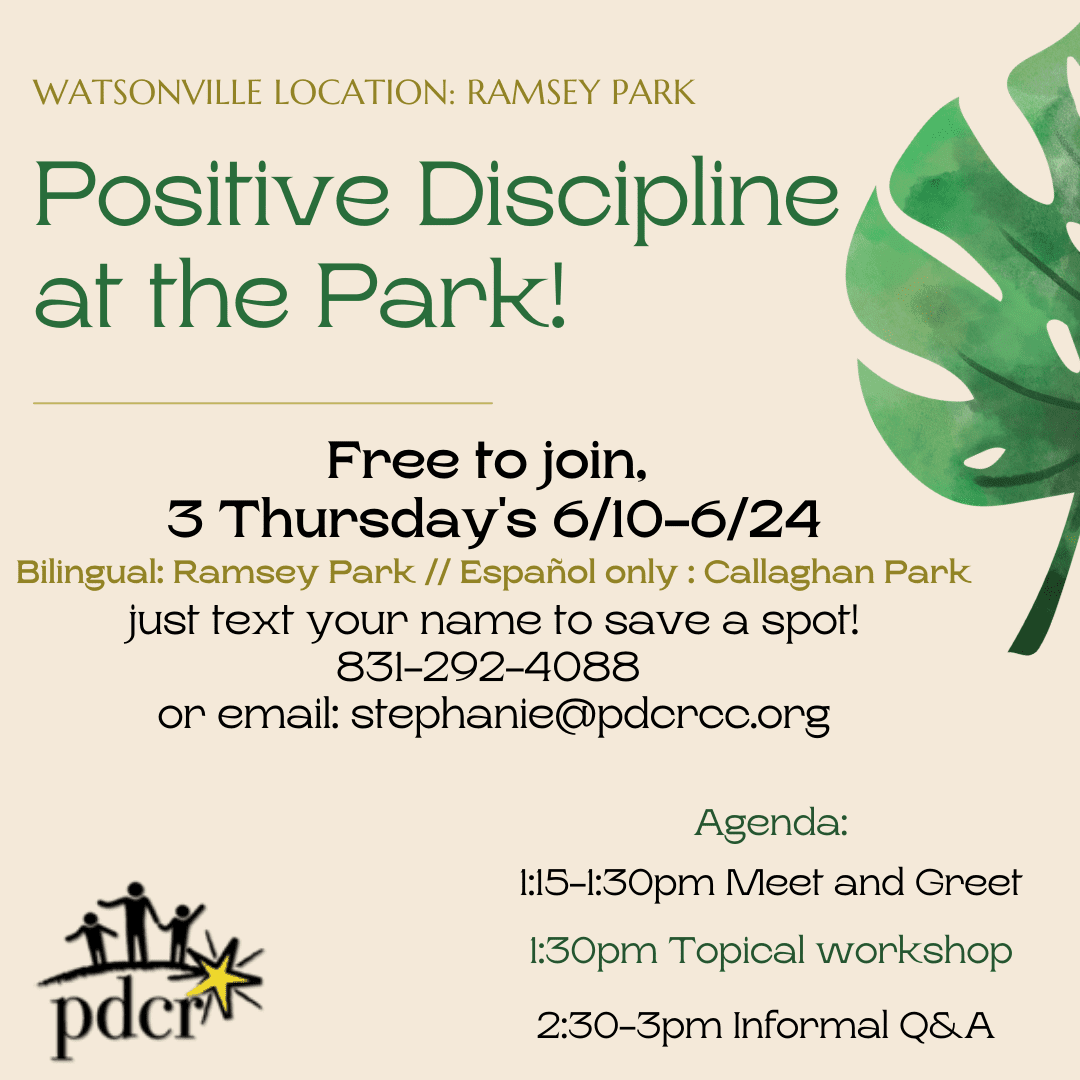 WATSONVILLE LOCATION: RAMSEY PARK

Positive Discipline at the Park!

Free to join,
3 Thursday's 6/10-6/24

Bilingual: Ramsey Park // Español only : Callaghan Park

just text your name to save a spot!
831-292-4088
or email: stephanie@pdcrcc.org

Agenda:

1:15-1:30pm Meet and Greet

1:30pm Topical workshop

2:30-3pm Informal Q&A

pdcr